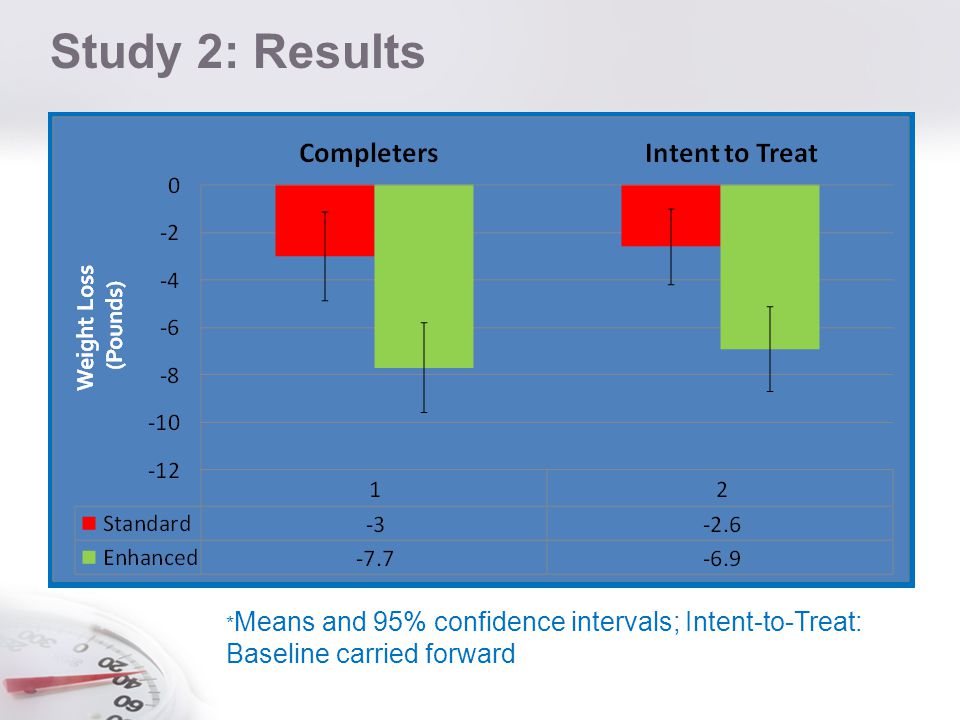 Study 2: Results

Completers

Intent to Treat

Weight Loss (Pounds)

0
-2
-4
-6
-8
-10
-12

| | 1 | 2 |
|---|---|---|
| Standard | -3 | -2.6 |
| Enhanced | -7.7 | -6.9 |

*Means and 95% confidence intervals; Intent-to-Treat: Baseline carried forward

300 0 20 40 60